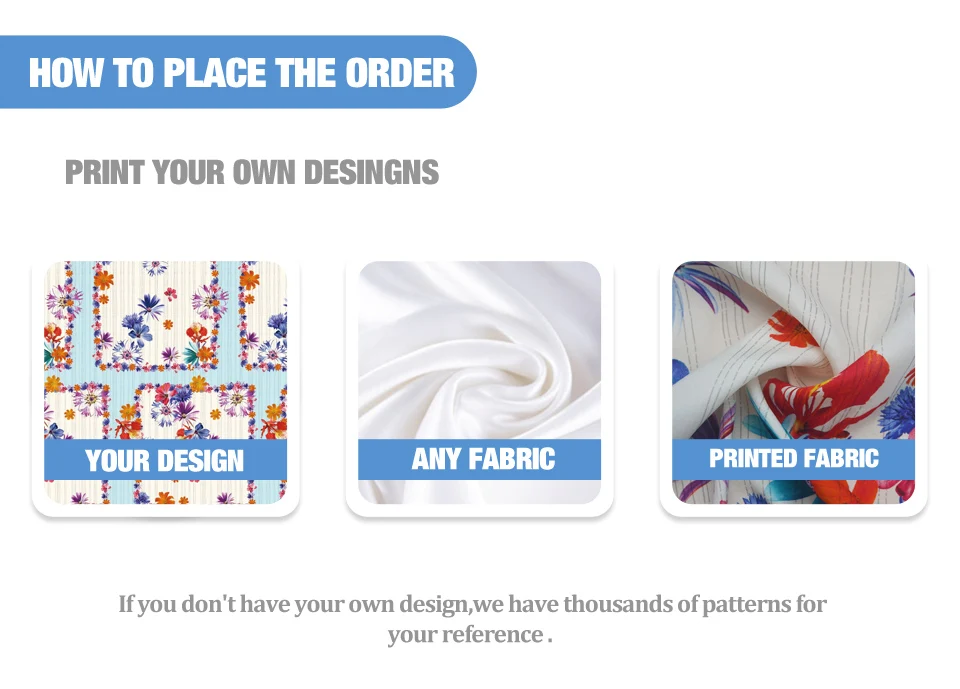 HOW TO PLACE THE ORDER

PRINT YOUR OWN DESINGNS

YOUR DESIGN

ANY FABRIC

PRINTED FABRIC

If you don't have your own design,we have thousands of patterns for your reference .